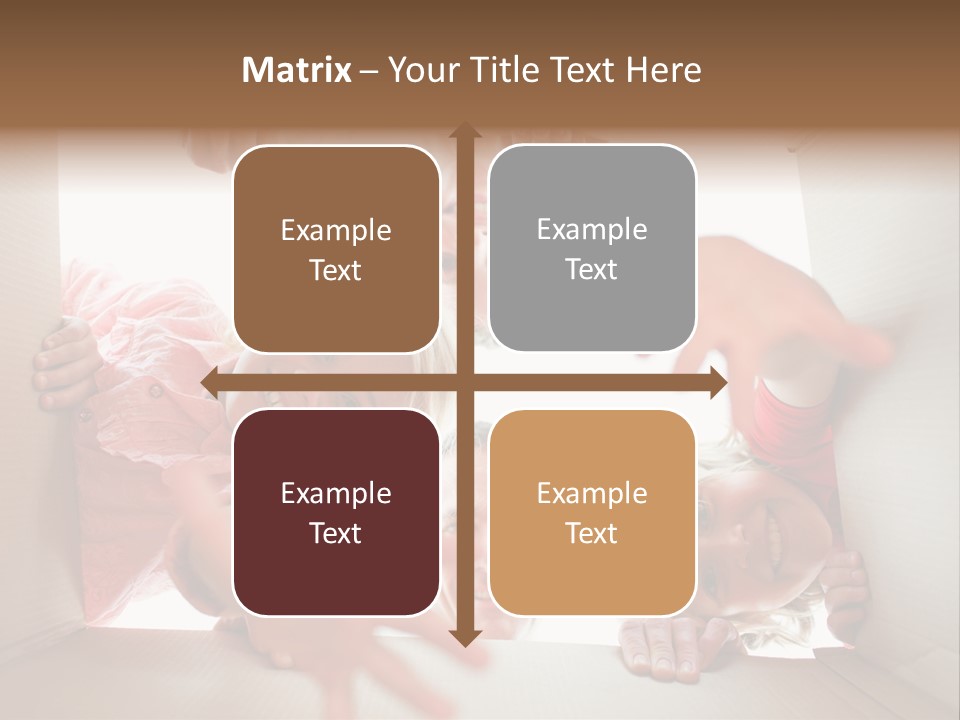 Matrix – Your Title Text Here

Example Text

Example Text

Example Text

Example Text